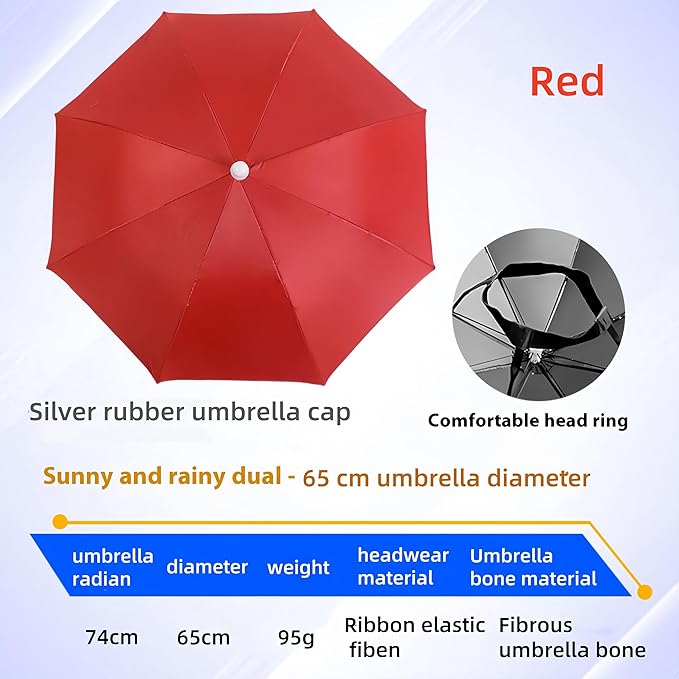 Red

Silver rubber umbrella cap

Comfortable head ring

Sunny and rainy dual - 65 cm umbrella diameter

| umbrella radian | diameter | weight | headwear material | Umbrella bone material |
|---|---|---|---|---|
| 74cm | 65cm | 95g | Ribbon elastic fiben | Fibrous umbrella bone |